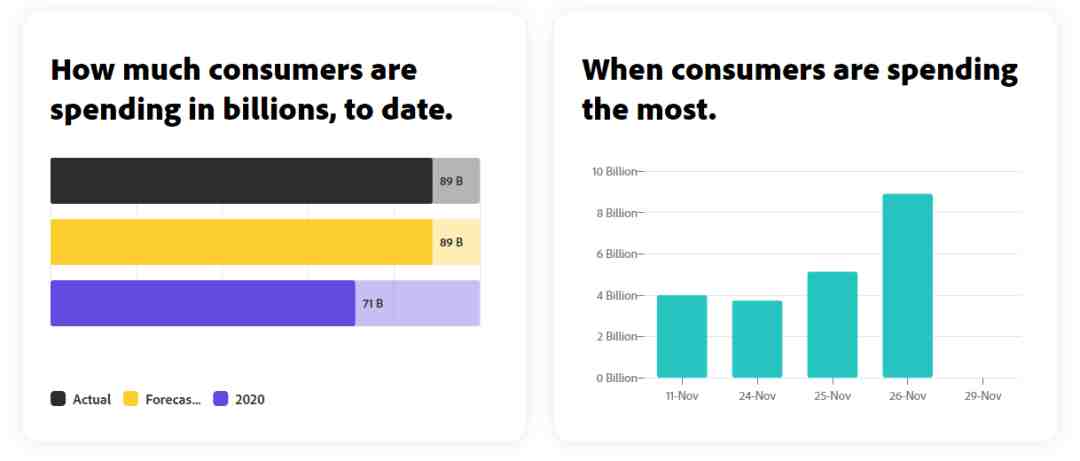 How much consumers are spending in billions, to date.

89 B

89 B

71 B

Actual Forecas... 2020

When consumers are spending the most.

10 Billion
8 Billion
6 Billion
4 Billion
2 Billion
0 Billion

11-Nov 24-Nov 25-Nov 26-Nov 29-Nov